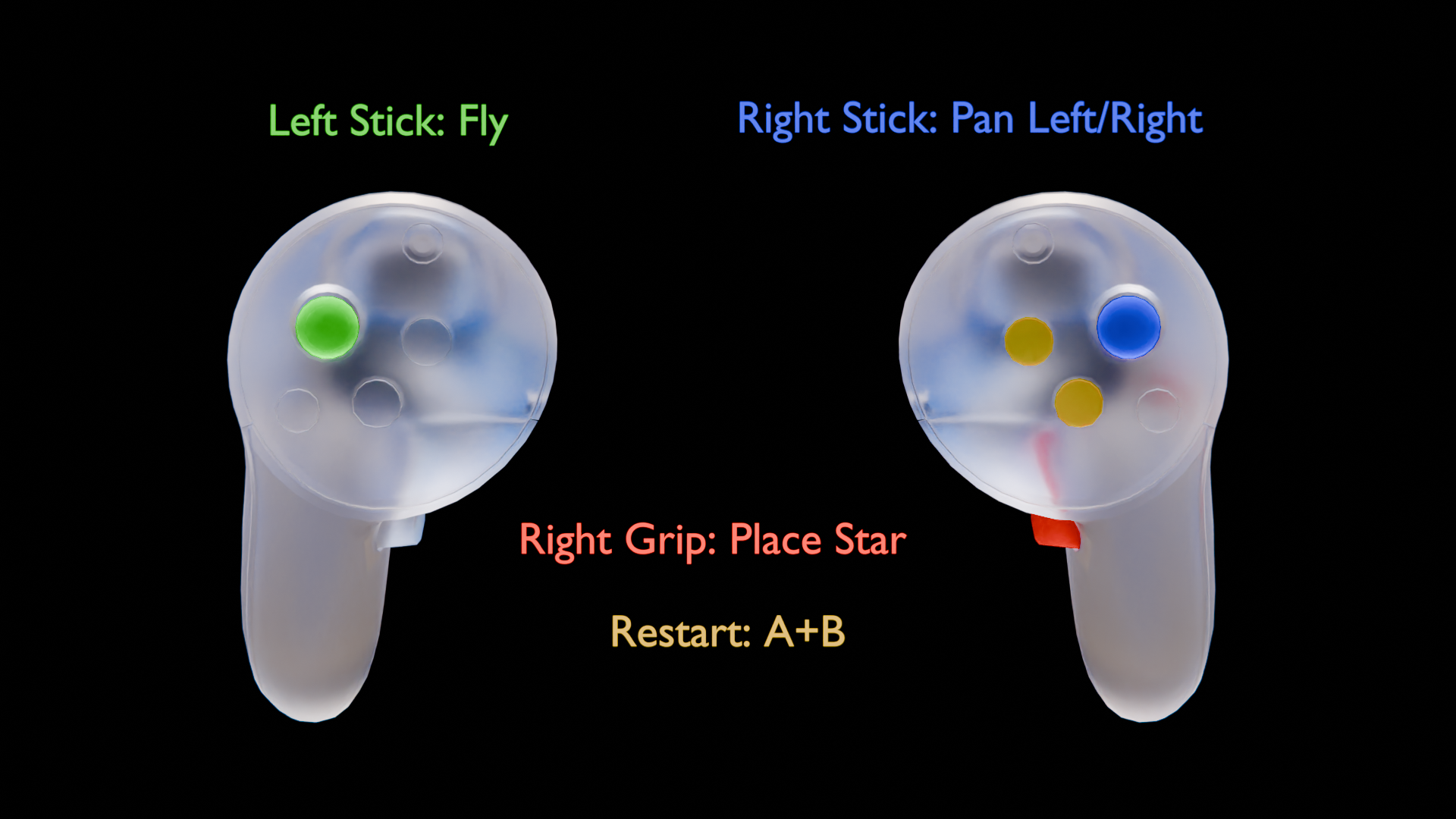 Left Stick: Fly

Right Stick: Pan Left/Right

Right Grip: Place Star

Restart: A+B